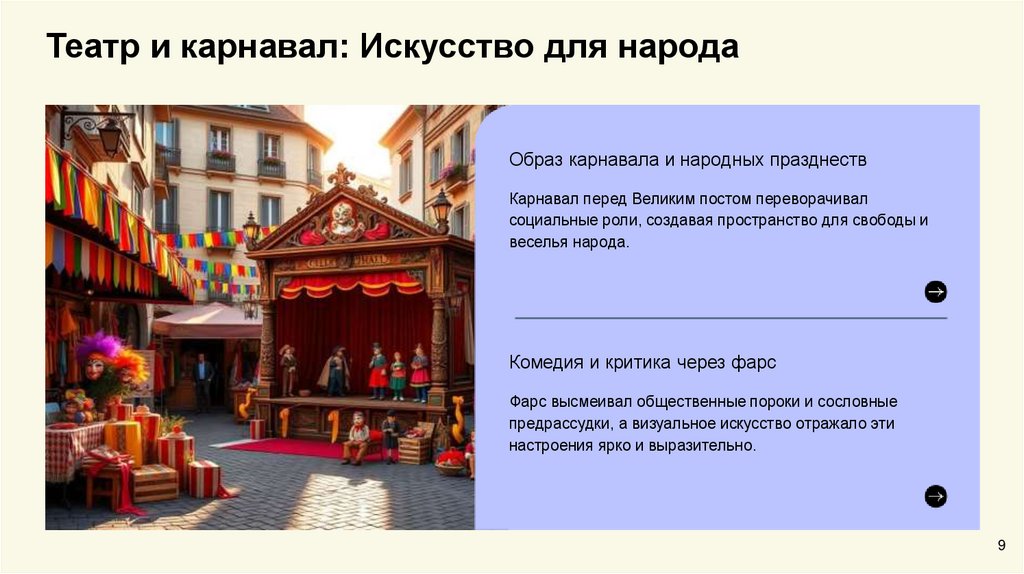 Театр и карнавал: Искусство для народа

Образ карнавала и народных празднеств

Карнавал перед Великим постом переворачивал социальные роли, создавая пространство для свободы и веселья народа.

Комедия и критика через фарс

Фарс высмеивал общественные пороки и сословные предрассудки, а визуальное искусство отражало эти настроения ярко и выразительно.

9